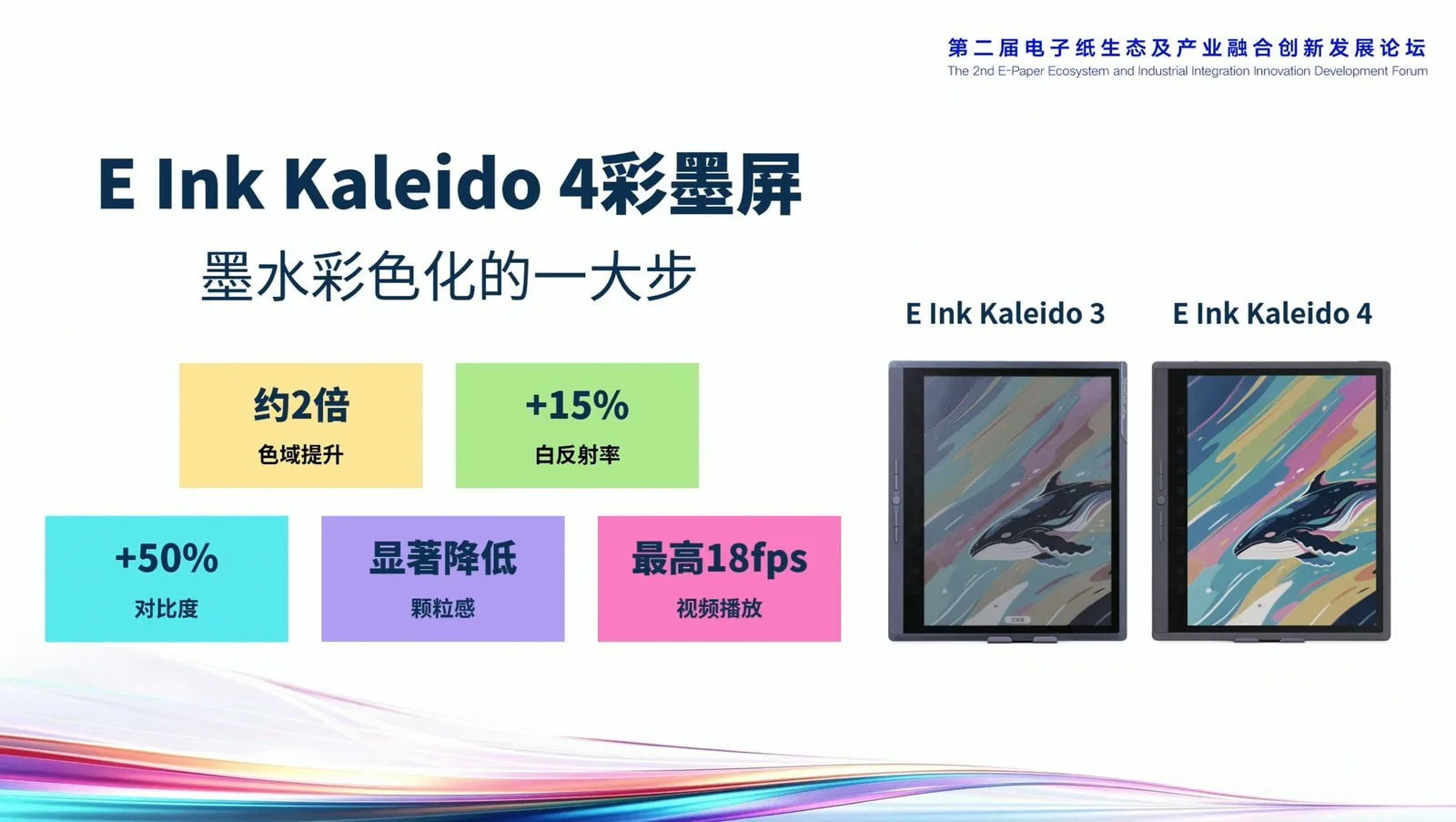 第二届电子纸生态及产业融合创新发展论坛
The 2nd E-Paper Ecosystem and Industrial Integration Innovation Development Forum

E Ink Kaleido 4彩墨屏

墨水彩色化的一大步

约2倍
色域提升

+15%
白反射率

+50%
对比度

显著降低
颗粒感

最高18fps
视频播放

E Ink Kaleido 3

E Ink Kaleido 4